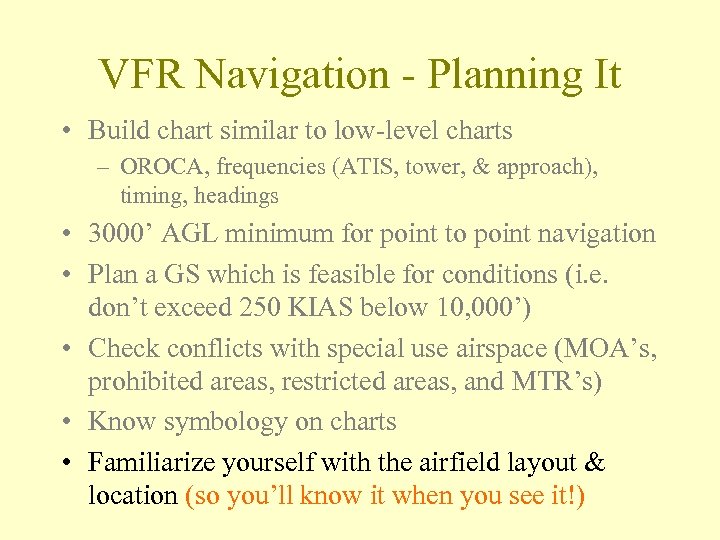 VFR Navigation - Planning It

• Build chart similar to low-level charts
  – OROCA, frequencies (ATIS, tower, & approach), timing, headings
• 3000’ AGL minimum for point to point navigation
• Plan a GS which is feasible for conditions (i.e. don’t exceed 250 KIAS below 10,000’)
• Check conflicts with special use airspace (MOA’s, prohibited areas, restricted areas, and MTR’s)
• Know symbology on charts
• Familiarize yourself with the airfield layout & location (so you’ll know it when you see it!)